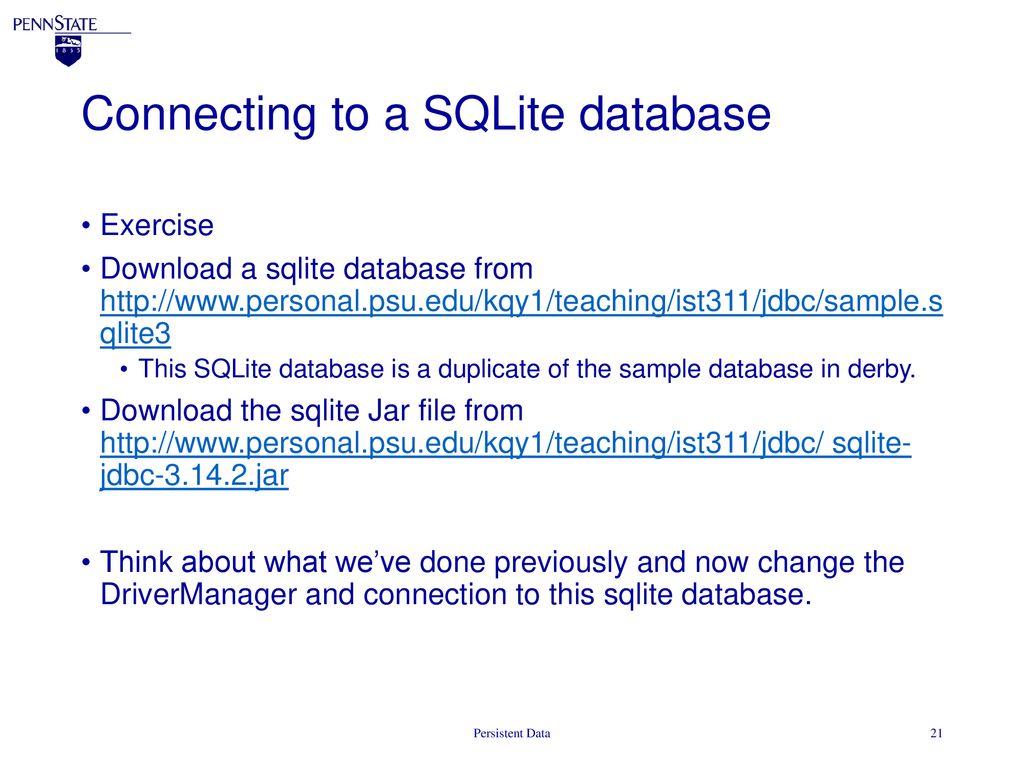 PENNSTATE
1 8 5 5

Connecting to a SQLite database

• Exercise

• Download a sqlite database from http://www.personal.psu.edu/kqy1/teaching/ist311/jdbc/sample.sqlite3

• This SQLite database is a duplicate of the sample database in derby.

• Download the sqlite Jar file from http://www.personal.psu.edu/kqy1/teaching/ist311/jdbc/ sqlite-jdbc-3.14.2.jar

• Think about what we've done previously and now change the DriverManager and connection to this sqlite database.

Persistent Data

21